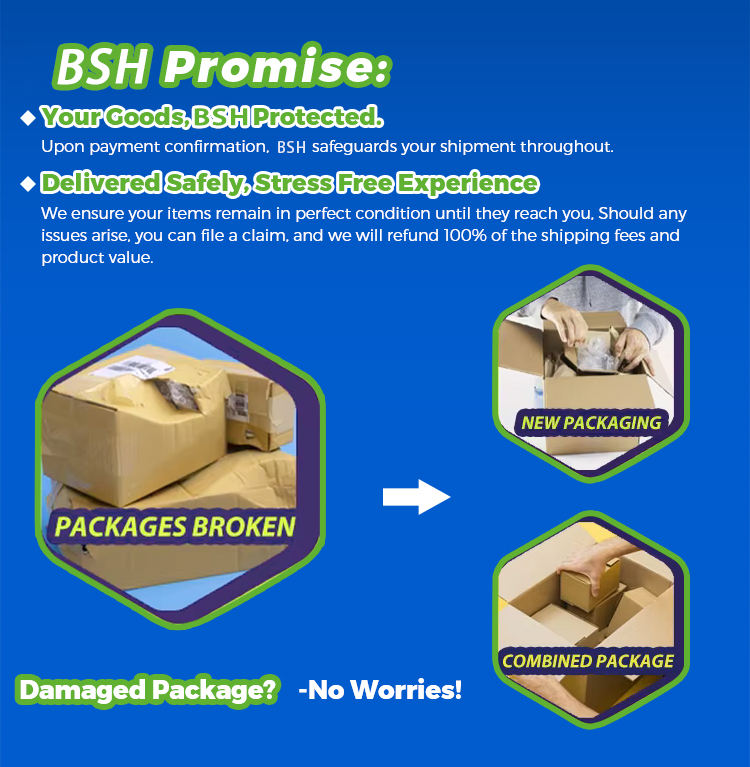 BSH Promise:

◆ Your Goods, BSH Protected.
Upon payment confirmation, BSH safeguards your shipment throughout.

◆ Delivered Safely, Stress Free Experience
We ensure your items remain in perfect condition until they reach you, Should any issues arise, you can file a claim, and we will refund 100% of the shipping fees and product value.

PACKAGES BROKEN

NEW PACKAGING

COMBINED PACKAGE

Damaged Package? -No Worries!